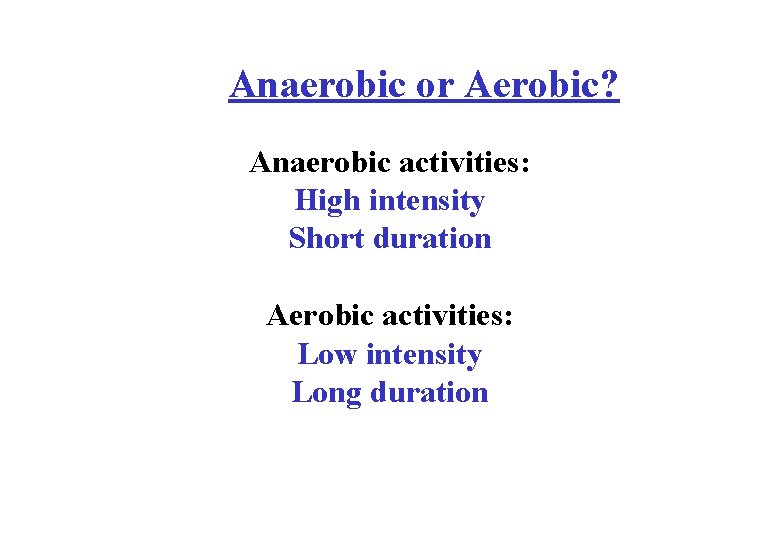 Anaerobic or Aerobic?

Anaerobic activities:
High intensity
Short duration

Aerobic activities:
Low intensity
Long duration